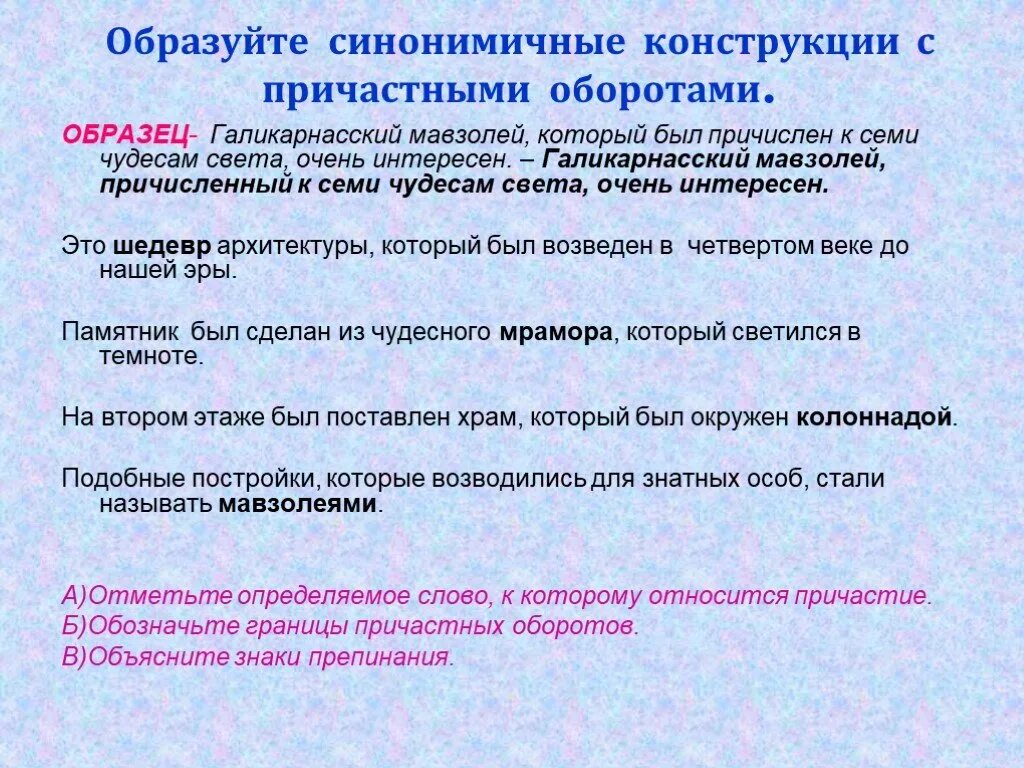 Образуйте синонимичные конструкции с причастными оборотами.

ОБРАЗЕЦ- Галикарнасский мавзолей, который был причислен к семи чудесам света, очень интересен. – Галикарнасский мавзолей, причисленный к семи чудесам света, очень интересен.

Это шедевр архитектуры, который был возведен в четвертом веке до нашей эры.

Памятник был сделан из чудесного мрамора, который светился в темноте.

На втором этаже был поставлен храм, который был окружен колоннадой.

Подобные постройки, которые возводились для знатных особ, стали называть мавзолеями.

А)Отметьте определяемое слово, к которому относится причастие.
Б)Обозначьте границы причастных оборотов.
В)Объясните знаки препинания.